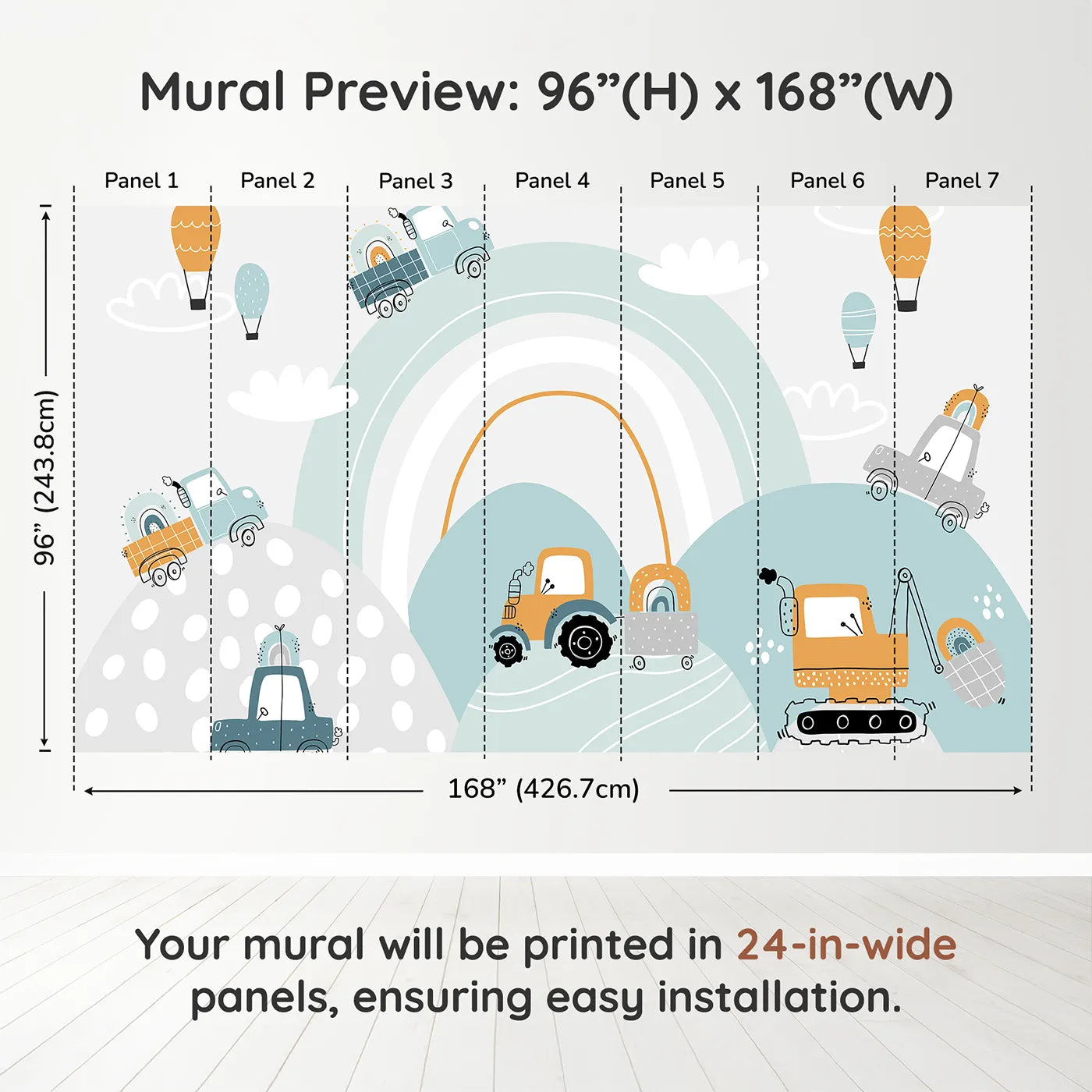 Mural Preview: 96”(H) x 168”(W)

Panel 1 Panel 2 Panel 3 Panel 4 Panel 5 Panel 6 Panel 7

96” (243.8cm)

168” (426.7cm)

Your mural will be printed in 24-in-wide panels, ensuring easy installation.